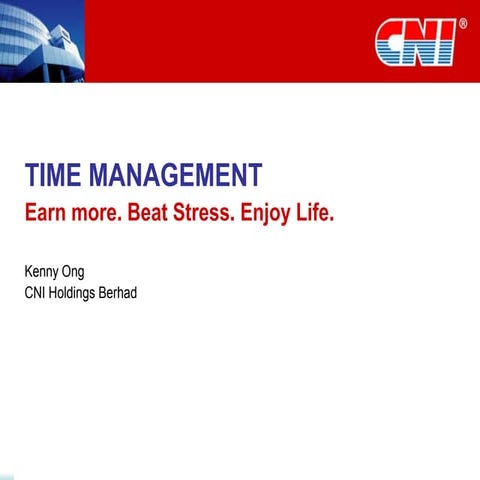 CNI®

TIME MANAGEMENT
Earn more. Beat Stress. Enjoy Life.

Kenny Ong
CNI Holdings Berhad